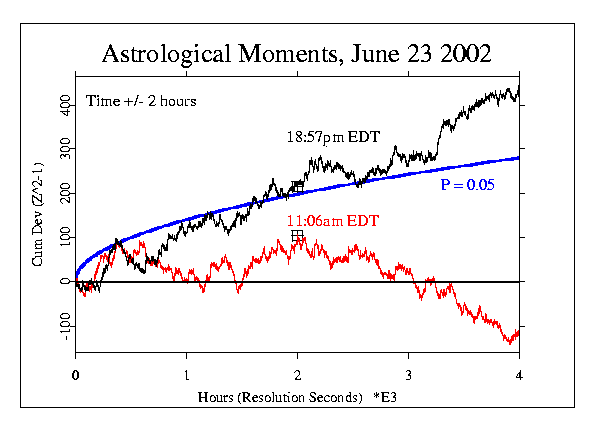 Astrological Moments, June 23 2002

Time +/- 2 hours

18:57pm EDT

P = 0.05

11:06am EDT

Cum Dev (Z^2-1)

400
300
200
100
0
-100

0
1
2
3
4

Hours (Resolution Seconds) *E3